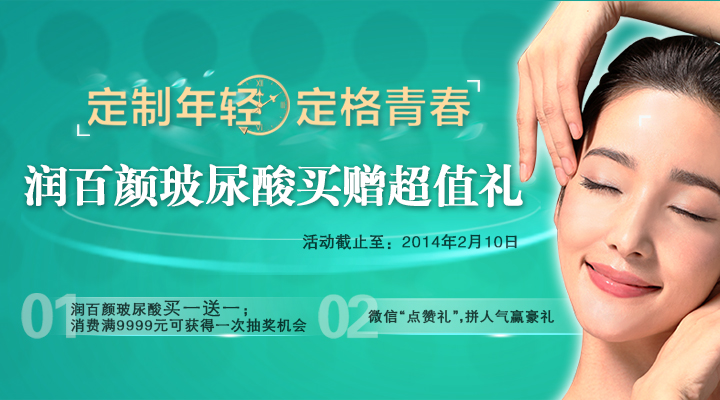 定制年轻 定格青春

润百颜玻尿酸买赠超值礼

活动截止至：2014年2月10日

01 润百颜玻尿酸买一送一；
消费满9999元可获得一次抽奖机会

02 微信“点赞礼”,拼人气赢豪礼